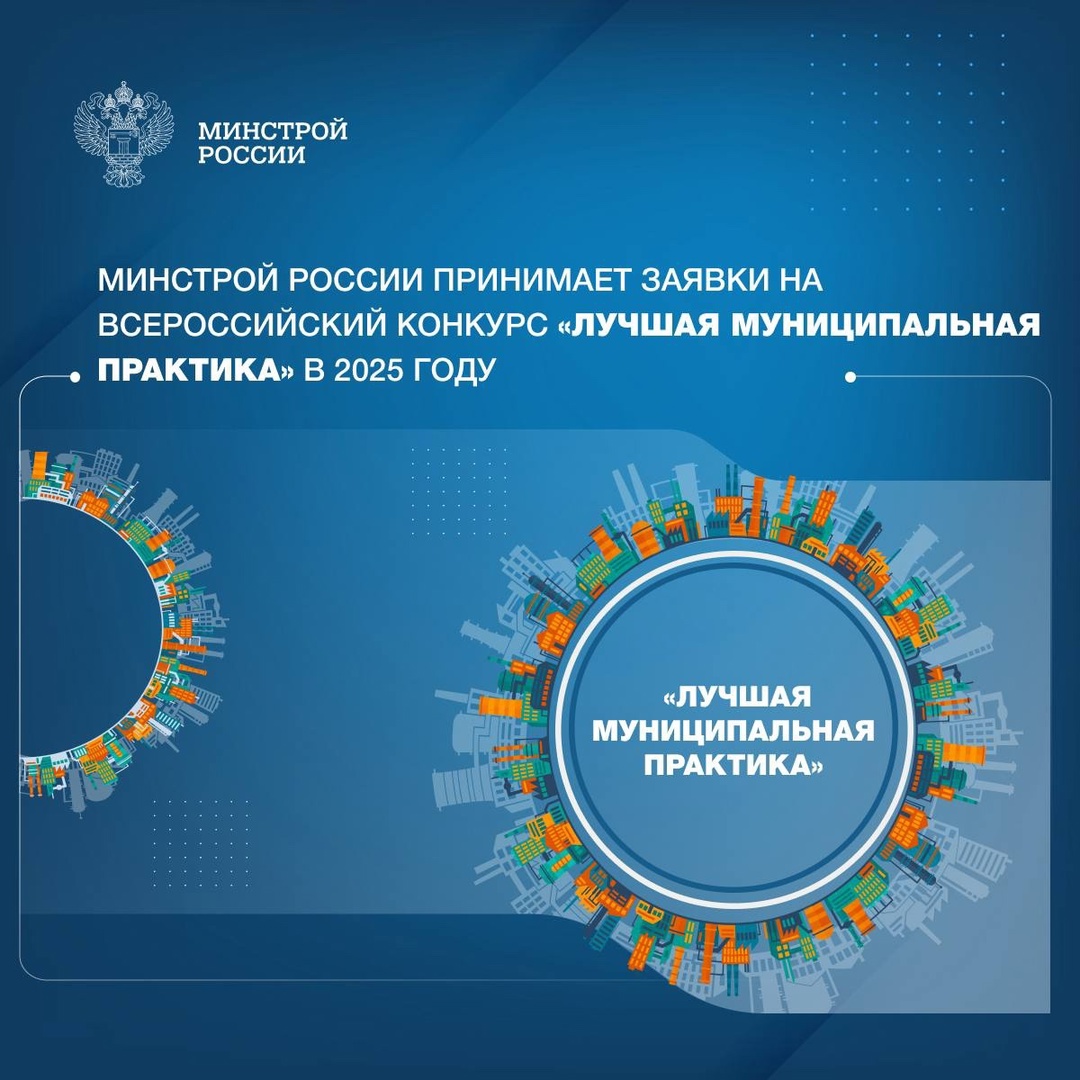 МИНСТРОЙ РОССИИ

МИНСТРОЙ РОССИИ ПРИНИМАЕТ ЗАЯВКИ НА ВСЕРОССИЙСКИЙ КОНКУРС «ЛУЧШАЯ МУНИЦИПАЛЬНАЯ ПРАКТИКА» В 2025 ГОДУ

«ЛУЧШАЯ МУНИЦИПАЛЬНАЯ ПРАКТИКА»